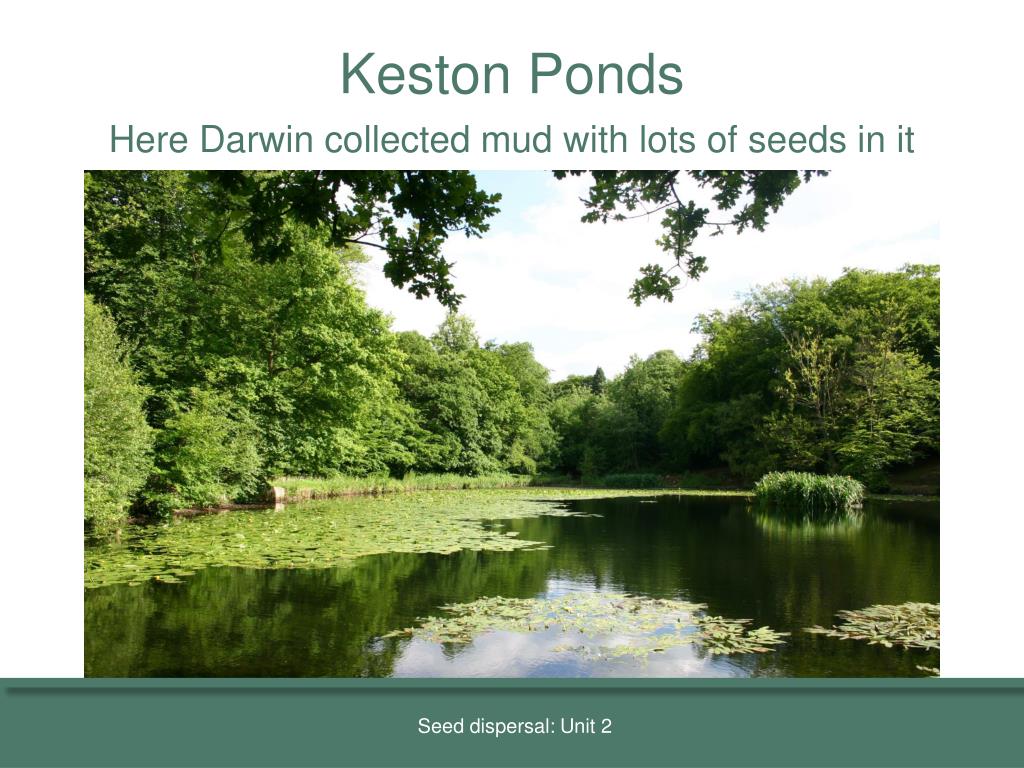 Keston Ponds

Here Darwin collected mud with lots of seeds in it

Seed dispersal: Unit 2